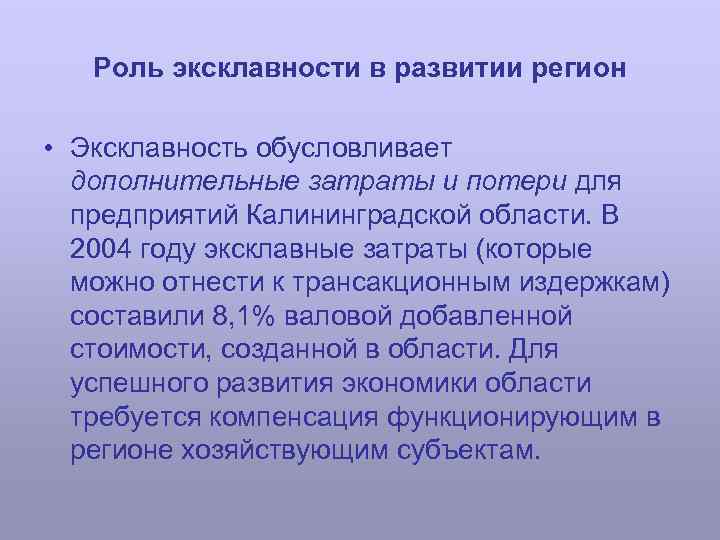 Роль эксклавности в развитии регион

• Эксклавность обусловливает дополнительные затраты и потери для предприятий Калининградской области. В 2004 году эксклавные затраты (которые можно отнести к трансакционным издержкам) составили 8,1% валовой добавленной стоимости, созданной в области. Для успешного развития экономики области требуется компенсация функционирующим в регионе хозяйствующим субъектам.